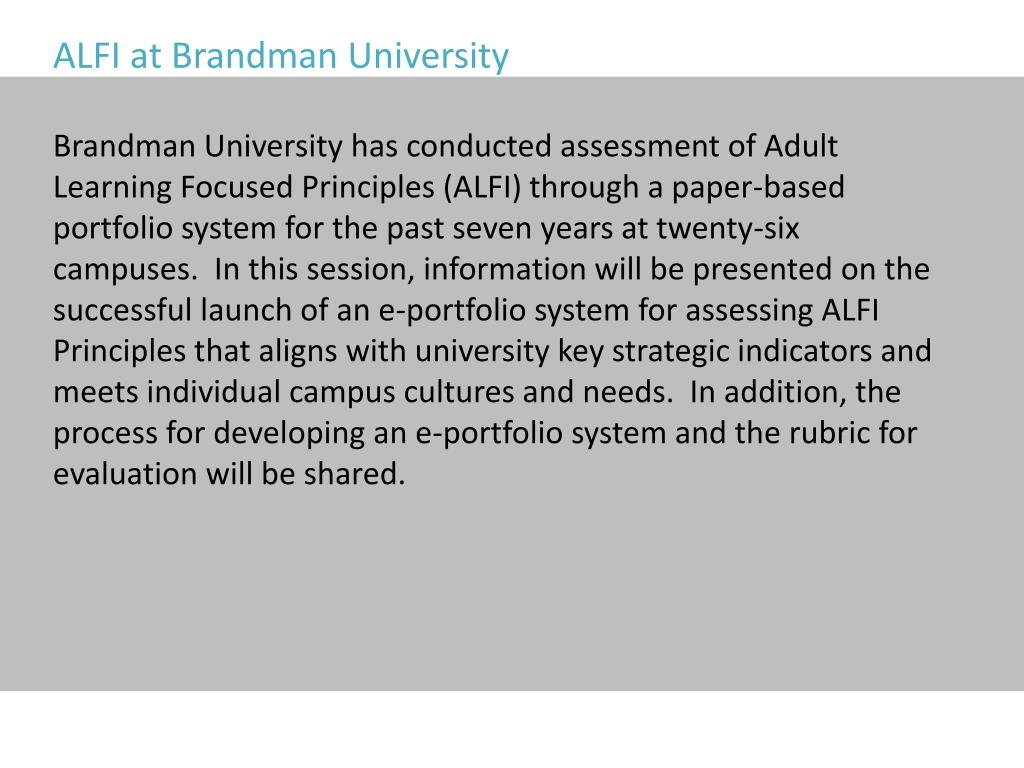 ALFI at Brandman University

Brandman University has conducted assessment of Adult Learning Focused Principles (ALFI) through a paper-based portfolio system for the past seven years at twenty-six campuses. In this session, information will be presented on the successful launch of an e-portfolio system for assessing ALFI Principles that aligns with university key strategic indicators and meets individual campus cultures and needs. In addition, the process for developing an e-portfolio system and the rubric for evaluation will be shared.